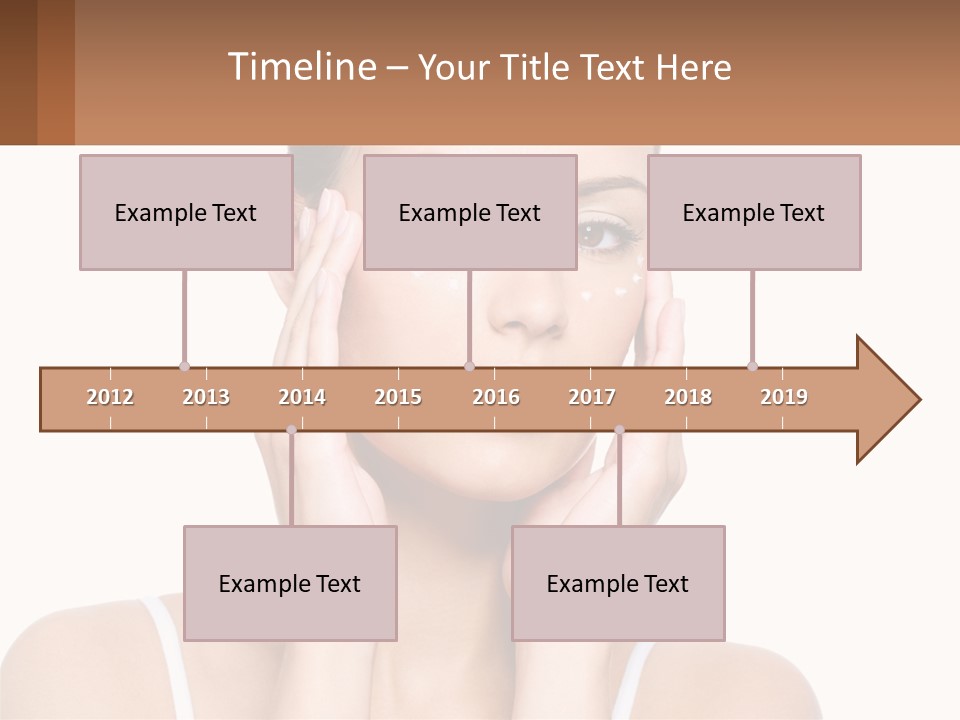 Timeline – Your Title Text Here

Example Text

Example Text

Example Text

2012 2013 2014 2015 2016 2017 2018 2019

Example Text

Example Text